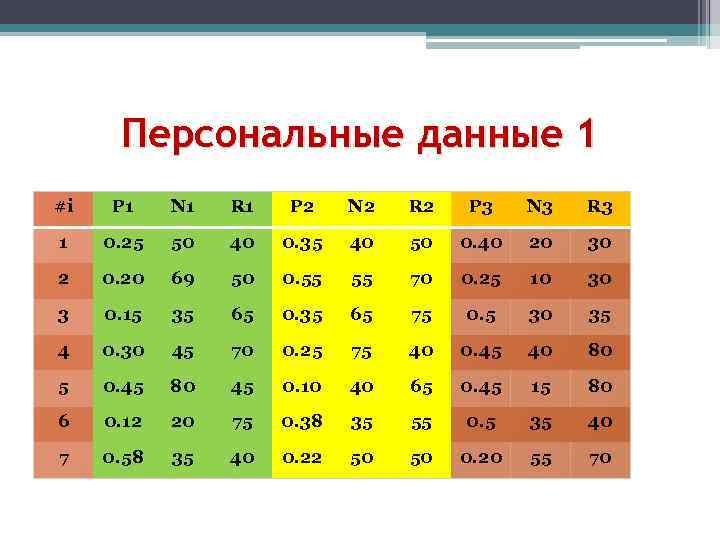 Персональные данные 1

| #i | P1 | N1 | R1 | P2 | N2 | R2 | P3 | N3 | R3 |
|---|---|---|---|---|---|---|---|---|---|
| 1 | 0.25 | 50 | 40 | 0.35 | 40 | 50 | 0.40 | 20 | 30 |
| 2 | 0.20 | 69 | 50 | 0.55 | 55 | 70 | 0.25 | 10 | 30 |
| 3 | 0.15 | 35 | 65 | 0.35 | 65 | 75 | 0.5 | 30 | 35 |
| 4 | 0.30 | 45 | 70 | 0.25 | 75 | 40 | 0.45 | 40 | 80 |
| 5 | 0.45 | 80 | 45 | 0.10 | 40 | 65 | 0.45 | 15 | 80 |
| 6 | 0.12 | 20 | 75 | 0.38 | 35 | 55 | 0.5 | 35 | 40 |
| 7 | 0.58 | 35 | 40 | 0.22 | 50 | 50 | 0.20 | 55 | 70 |